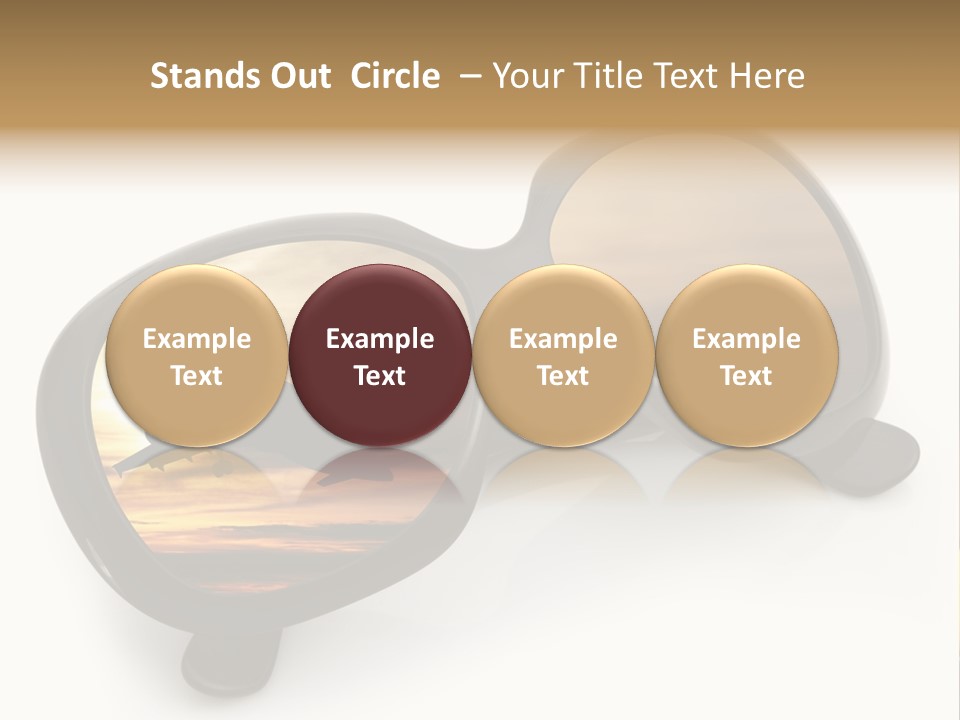 Stands Out Circle – Your Title Text Here

Example Text

Example Text

Example Text

Example Text